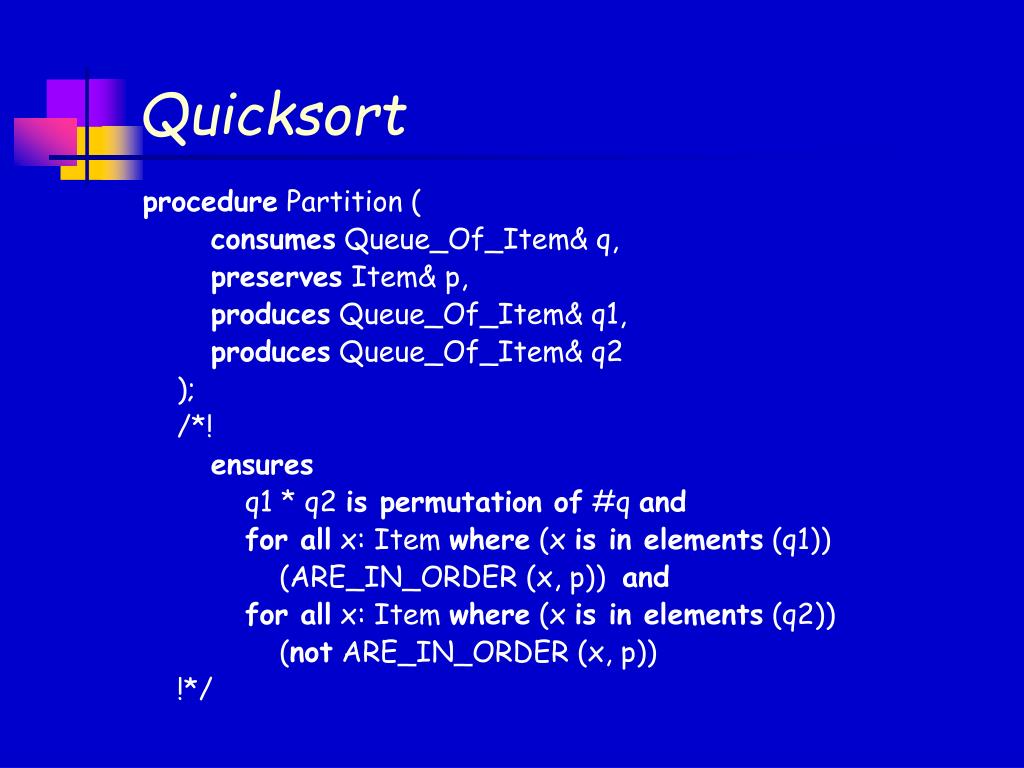 Quicksort

procedure Partition (
consumes Queue_Of_Item& q,
preserves Item& p,
produces Queue_Of_Item& q1,
produces Queue_Of_Item& q2
);
/*!
ensures
q1 * q2 is permutation of #q and
for all x: Item where (x is in elements (q1))
(ARE_IN_ORDER (x, p)) and
for all x: Item where (x is in elements (q2))
(not ARE_IN_ORDER (x, p))
!*/